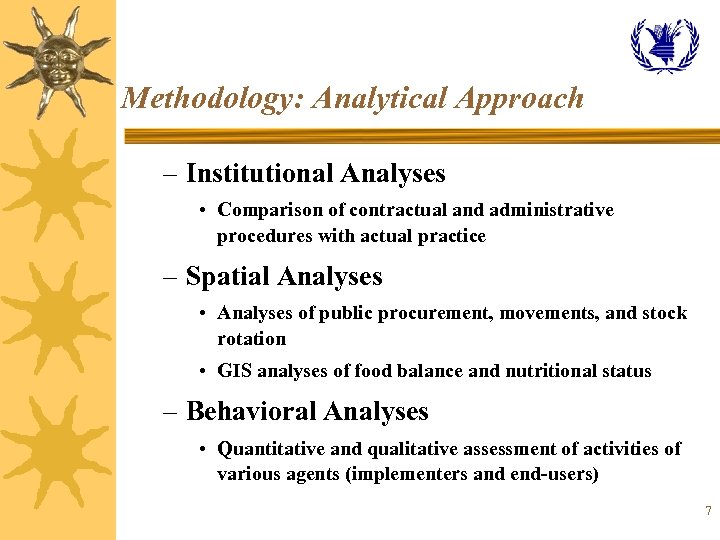 Methodology: Analytical Approach

– Institutional Analyses

• Comparison of contractual and administrative procedures with actual practice

– Spatial Analyses

• Analyses of public procurement, movements, and stock rotation

• GIS analyses of food balance and nutritional status

– Behavioral Analyses

• Quantitative and qualitative assessment of activities of various agents (implementers and end-users)

7